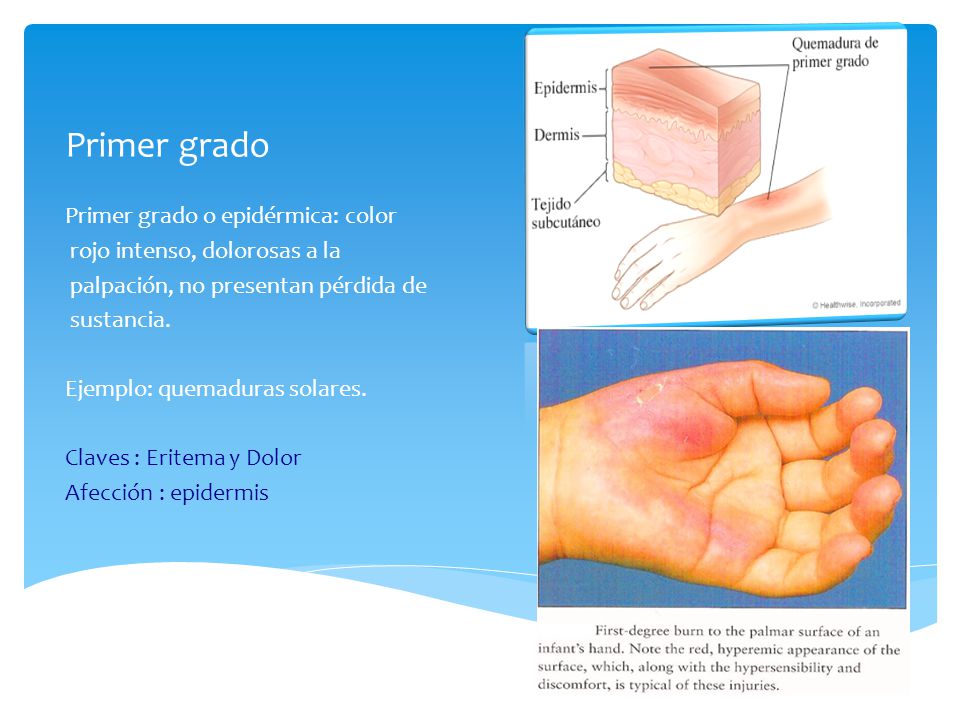 Primer grado

Primer grado o epidérmica: color rojo intenso, dolorosas a la palpación, no presentan pérdida de sustancia.

Ejemplo: quemaduras solares.

Claves : Eritema y Dolor
Afección : epidermis

Quemadura de primer grado
Epidermis
Dermis
Tejido subcutáneo
© Healthwise, Incorporated

First-degree burn to the palmar surface of an infant's hand. Note the red, hyperemic appearance of the surface, which, along with the hypersensibility and discomfort, is typical of these injuries.